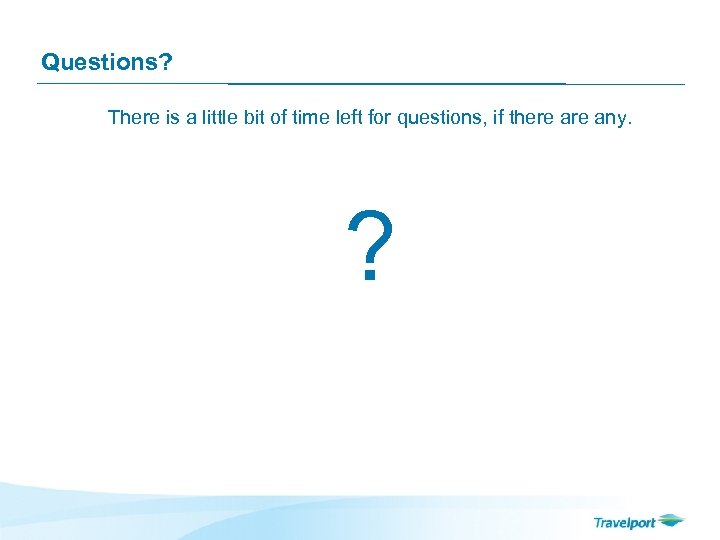 Questions?

There is a little bit of time left for questions, if there are any.

?

Travelport